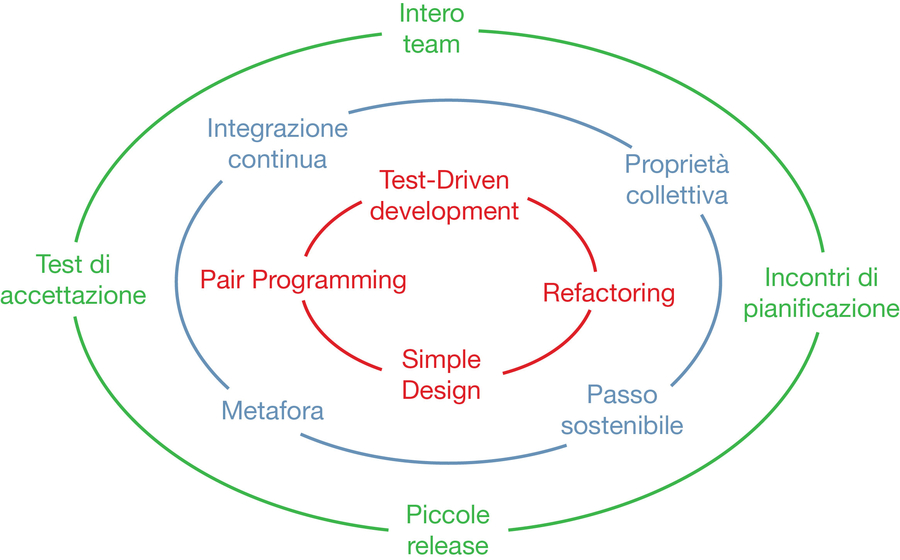 Intero team

Integrazione continua

Proprietà collettiva

Test-Driven development

Test di accettazione

Pair Programming

Refactoring

Incontri di pianificazione

Simple Design

Metafora

Passo sostenibile

Piccole release